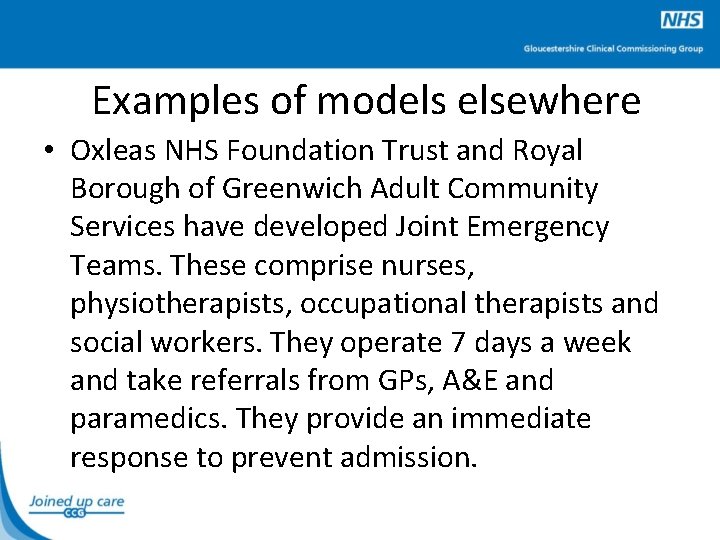 NHS
Gloucestershire Clinical Commissioning Group

Examples of models elsewhere

• Oxleas NHS Foundation Trust and Royal Borough of Greenwich Adult Community Services have developed Joint Emergency Teams. These comprise nurses, physiotherapists, occupational therapists and social workers. They operate 7 days a week and take referrals from GPs, A&E and paramedics. They provide an immediate response to prevent admission.

Joined up care
CCG